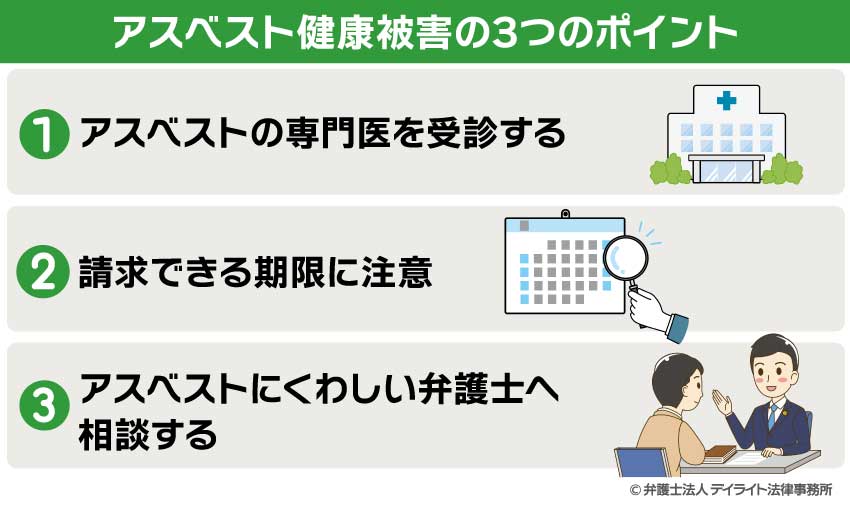 アスベスト健康被害の3つのポイント

1 アスベストの専門医を受診する

2 請求できる期限に注意

3 アスベストにくわしい弁護士へ相談する

© 弁護士法人 デイライト法律事務所